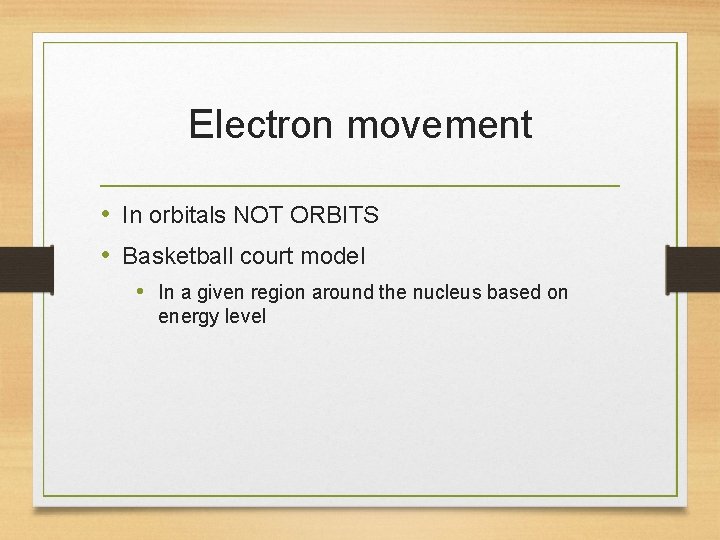 Electron movement

• In orbitals NOT ORBITS
• Basketball court model
  • In a given region around the nucleus based on energy level